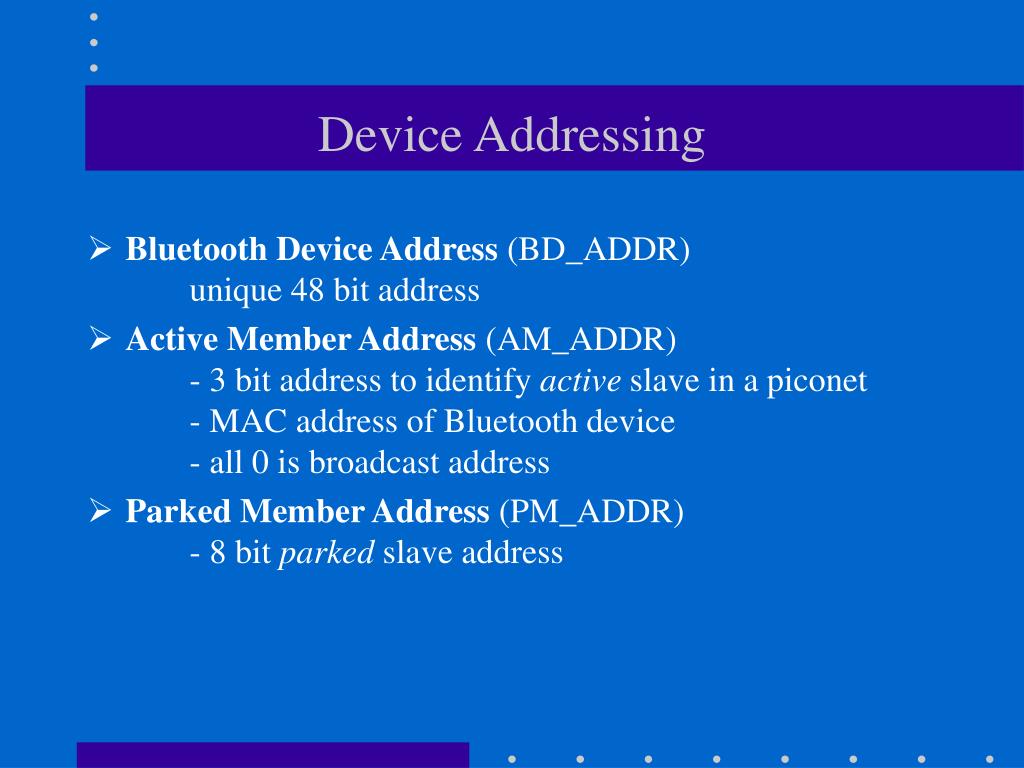 Device Addressing

➢ Bluetooth Device Address (BD_ADDR)
unique 48 bit address

➢ Active Member Address (AM_ADDR)
- 3 bit address to identify active slave in a piconet
- MAC address of Bluetooth device
- all 0 is broadcast address

➢ Parked Member Address (PM_ADDR)
- 8 bit parked slave address